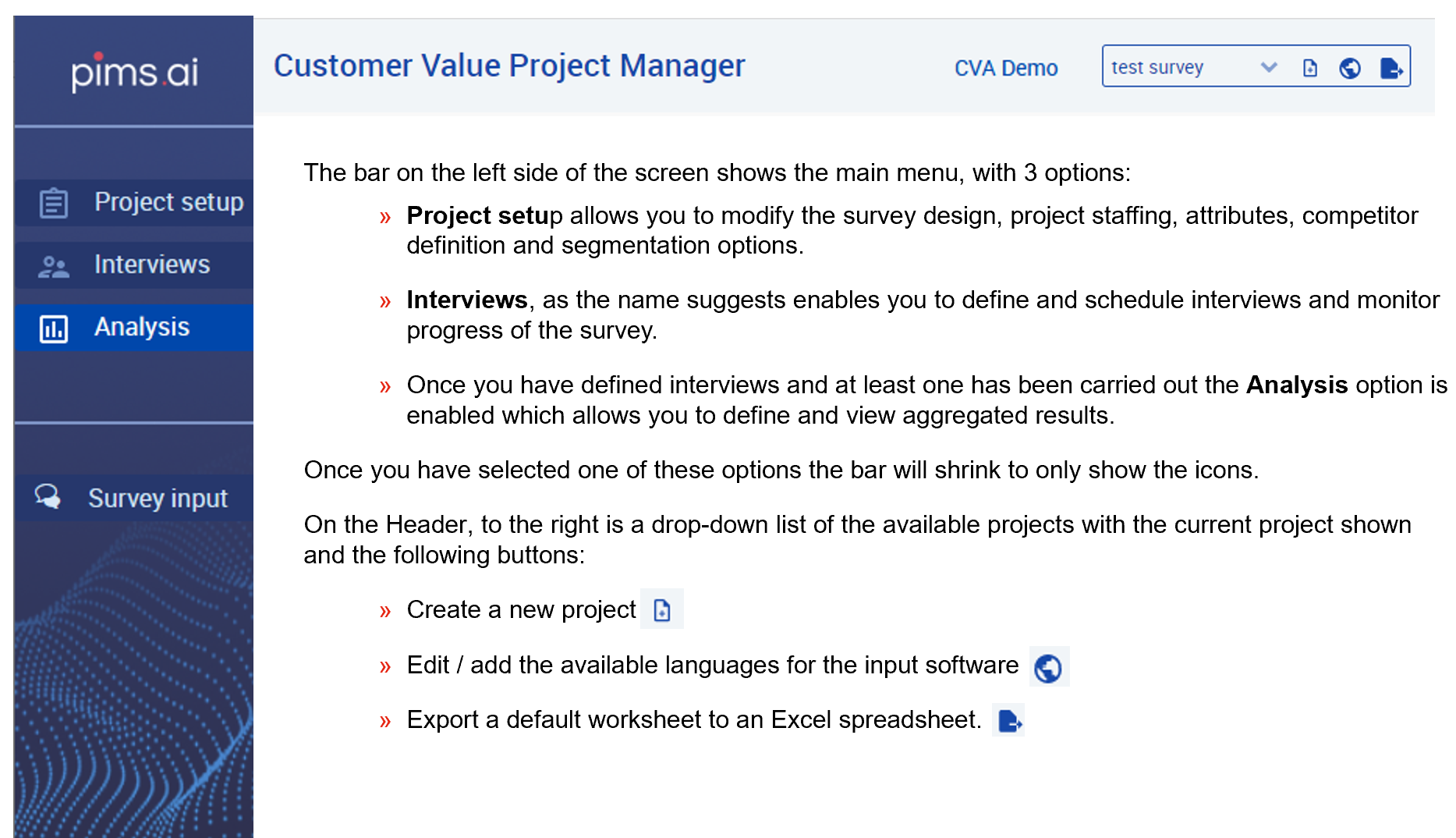 pims.ai

Project setup

Interviews

Analysis

Survey input

Customer Value Project Manager

CVA Demo

test survey

The bar on the left side of the screen shows the main menu, with 3 options:

» Project setup allows you to modify the survey design, project staffing, attributes, competitor definition and segmentation options.

» Interviews, as the name suggests enables you to define and schedule interviews and monitor progress of the survey.

» Once you have defined interviews and at least one has been carried out the Analysis option is enabled which allows you to define and view aggregated results.

Once you have selected one of these options the bar will shrink to only show the icons.

On the Header, to the right is a drop-down list of the available projects with the current project shown and the following buttons:

» Create a new project

» Edit / add the available languages for the input software

» Export a default worksheet to an Excel spreadsheet.